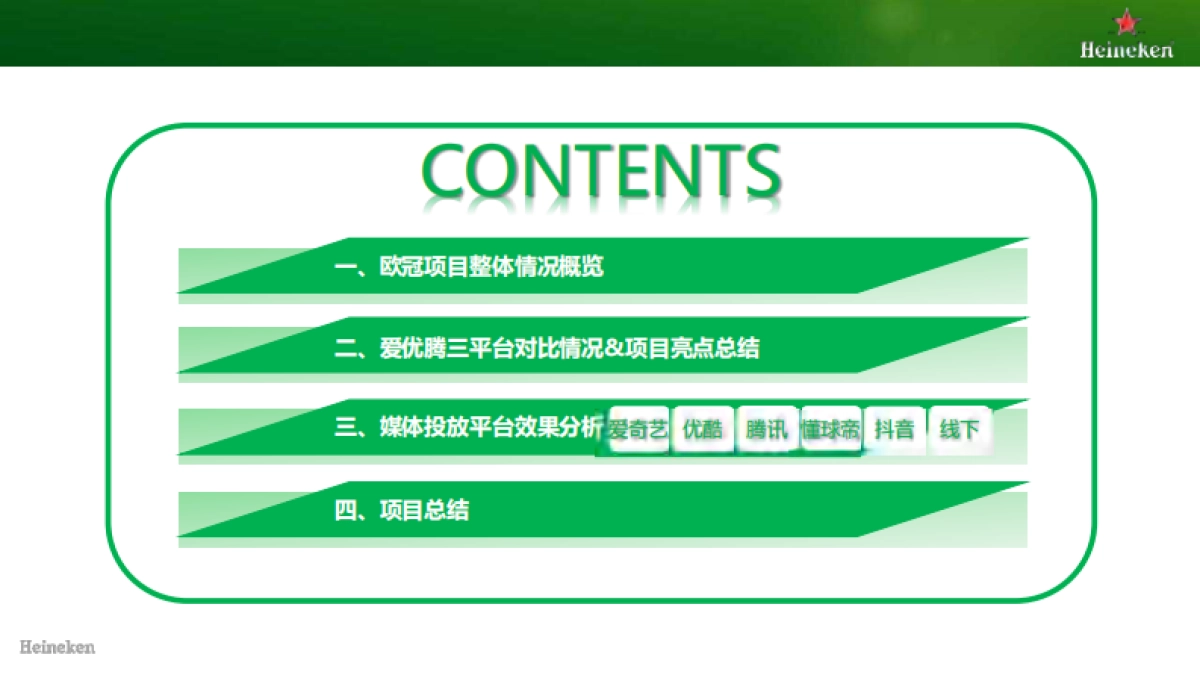 Heineken

CONTENTS

一、欧冠项目整体情况概览

二、爱优腾三平台对比情况&项目亮点总结

三、媒体投放平台效果分析

爱奇艺　优酷　腾讯　懂球帝　抖音　线下

四、项目总结

Heineken